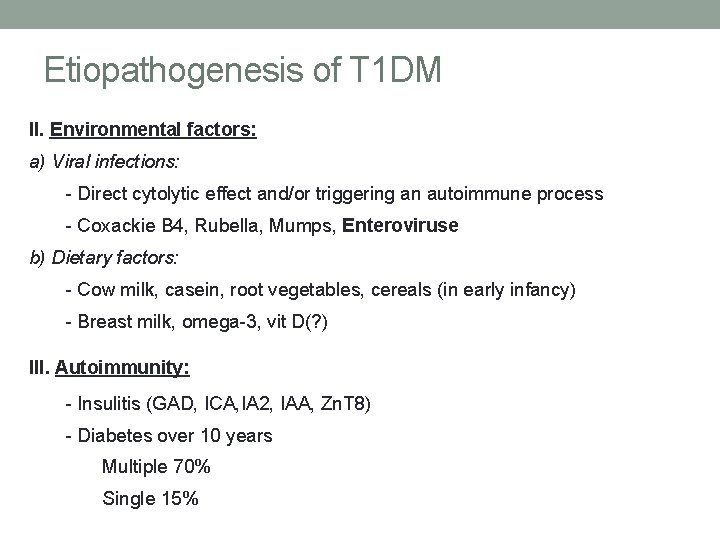 Etiopathogenesis of T1DM

II. Environmental factors:

a) Viral infections:

- Direct cytolytic effect and/or triggering an autoimmune process

- Coxackie B4, Rubella, Mumps, Enteroviruse

b) Dietary factors:

- Cow milk, casein, root vegetables, cereals (in early infancy)

- Breast milk, omega-3, vit D(?)

III. Autoimmunity:

- Insulitis (GAD, ICA, IA2, IAA, ZnT8)

- Diabetes over 10 years

Multiple 70%

Single 15%